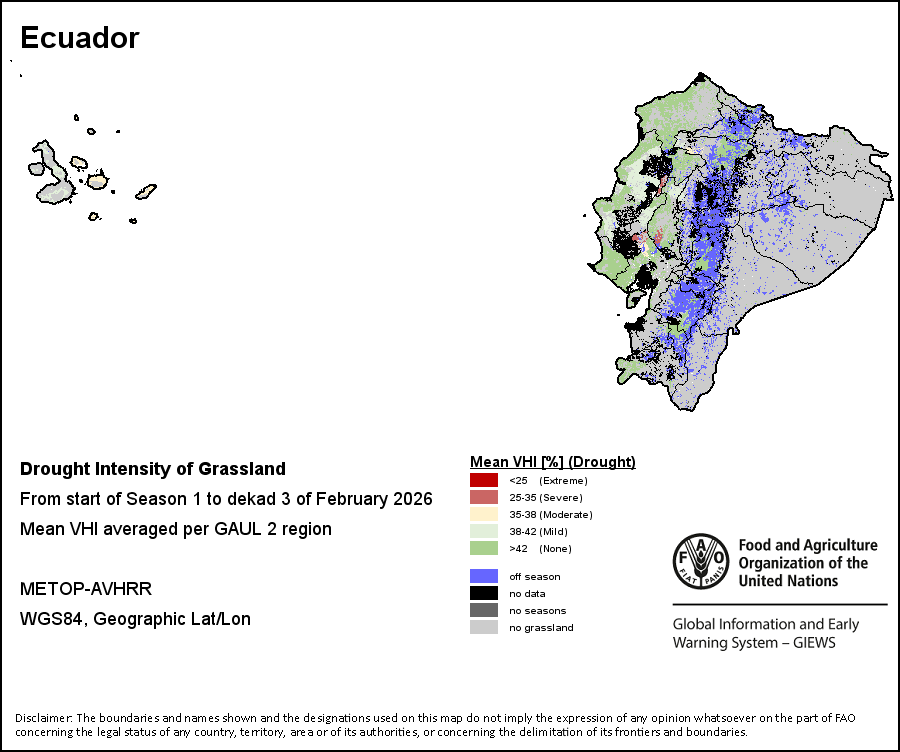 Ecuador

Drought Intensity of Grassland
From start of Season 1 to dekad 3 of February 2026
Mean VHI averaged per GAUL 2 region

METOP-AVHRR
WGS84, Geographic Lat/Lon

Mean VHI [%] (Drought)
<25 (Extreme)
25-35 (Severe)
35-38 (Moderate)
38-42 (Mild)
>42 (None)

off season
no data
no seasons
no grassland

FAO FIAT PANIS
Food and Agriculture Organization of the United Nations

Global Information and Early Warning System – GIEWS

Disclaimer: The boundaries and names shown and the designations used on this map do not imply the expression of any opinion whatsoever on the part of FAO concerning the legal status of any country, territory, area or of its authorities, or concerning the delimitation of its frontiers and boundaries.